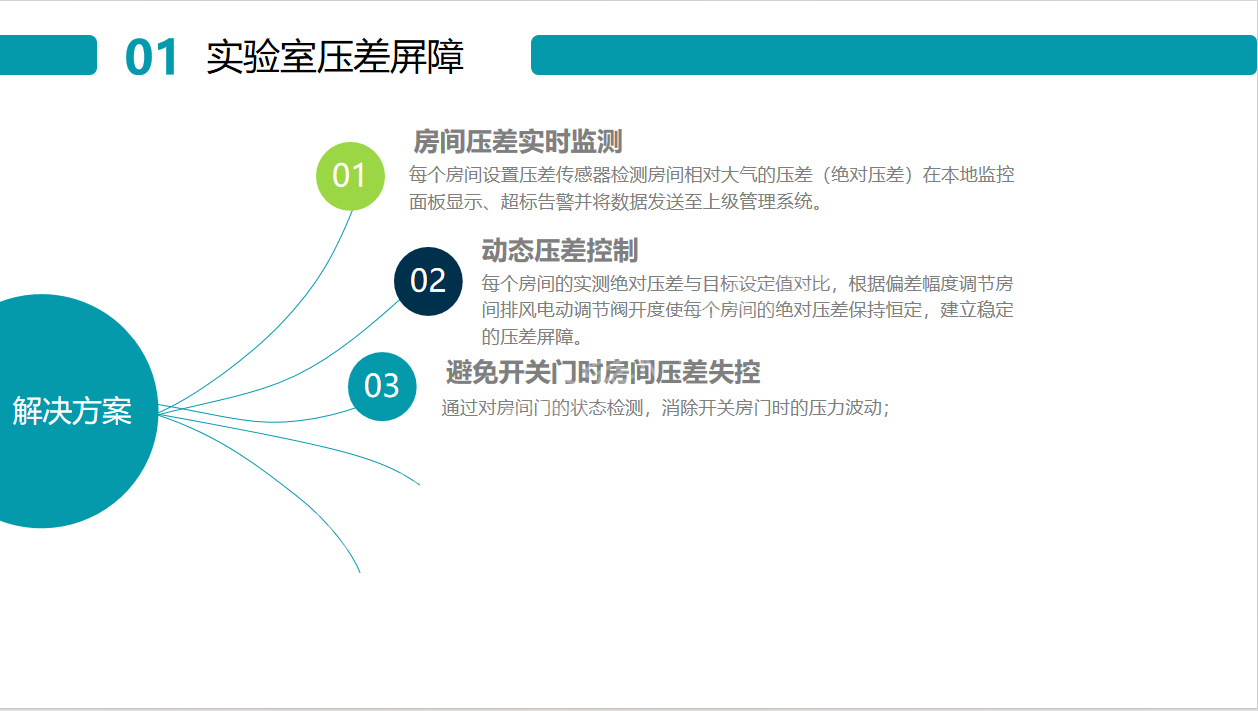 01 实验室压差屏障

解决方案

01

房间压差实时监测

每个房间设置压差传感器检测房间相对大气的压差（绝对压差）在本地监控面板显示、超标告警并将数据发送至上级管理系统。

02

动态压差控制

每个房间的实测绝对压差与目标设定值对比，根据偏差幅度调节房间排风电动调节阀开度使每个房间的绝对压差保持恒定，建立稳定的压差屏障。

03

避免开关门时房间压差失控

通过对房间门的状态检测，消除开关房门时的压力波动；